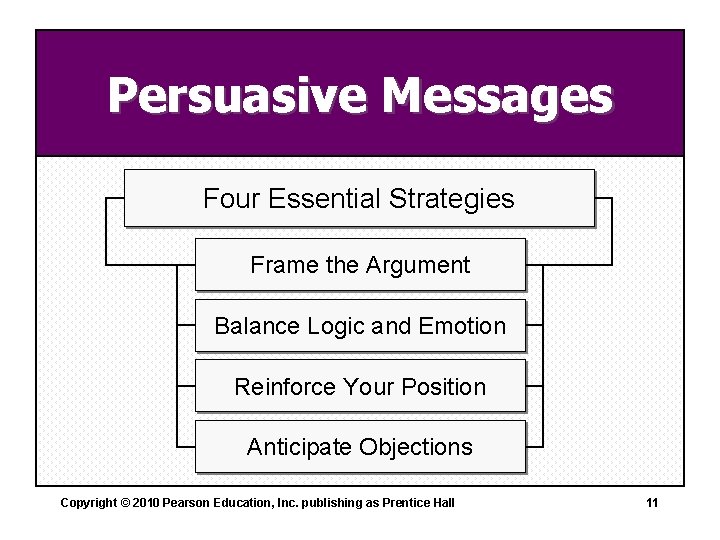 Persuasive Messages

Four Essential Strategies

Frame the Argument

Balance Logic and Emotion

Reinforce Your Position

Anticipate Objections

Copyright © 2010 Pearson Education, Inc. publishing as Prentice Hall

11